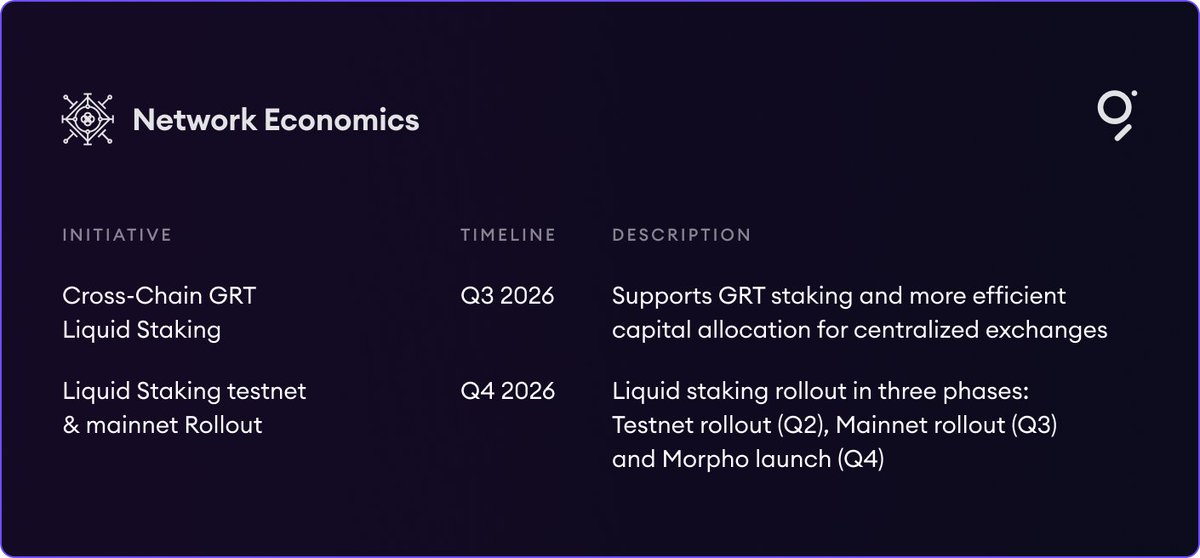 Network Economics

| INITIATIVE | TIMELINE | DESCRIPTION |
|---|---|---|
| Cross-Chain GRT Liquid Staking | Q3 2026 | Supports GRT staking and more efficient capital allocation for centralized exchanges |
| Liquid Staking testnet & mainnet Rollout | Q4 2026 | Liquid staking rollout in three phases: Testnet rollout (Q2), Mainnet rollout (Q3) and Morpho launch (Q4) |